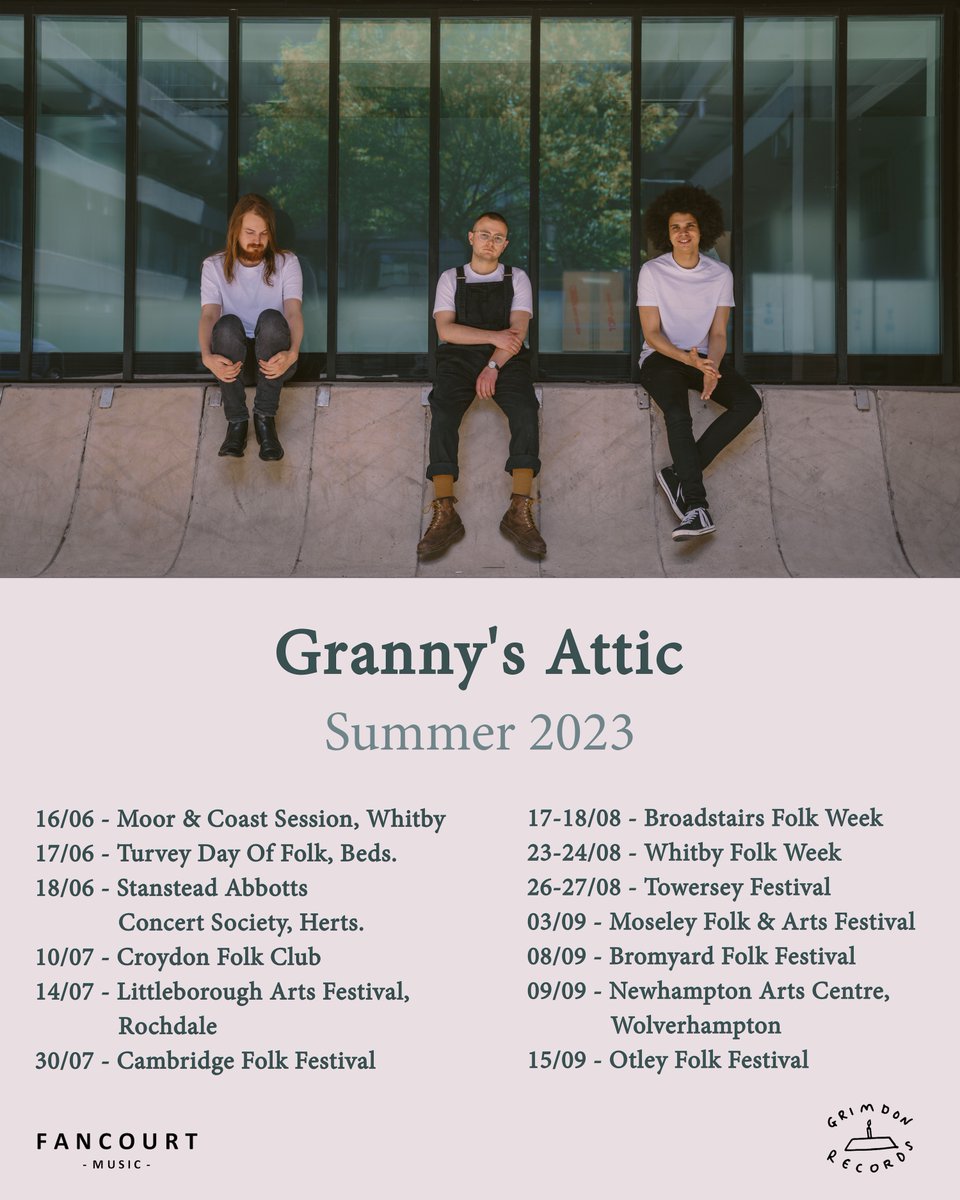 Granny's Attic

Summer 2023

16/06 - Moor & Coast Session, Whitby
17/06 - Turvey Day Of Folk, Beds.
18/06 - Stanstead Abbotts Concert Society, Herts.
10/07 - Croydon Folk Club
14/07 - Littleborough Arts Festival, Rochdale
30/07 - Cambridge Folk Festival

17-18/08 - Broadstairs Folk Week
23-24/08 - Whitby Folk Week
26-27/08 - Towersey Festival
03/09 - Moseley Folk & Arts Festival
08/09 - Bromyard Folk Festival
09/09 - Newhampton Arts Centre, Wolverhampton
15/09 - Otley Folk Festival

FANCOURT
- MUSIC -

GRIMDON RECORDS